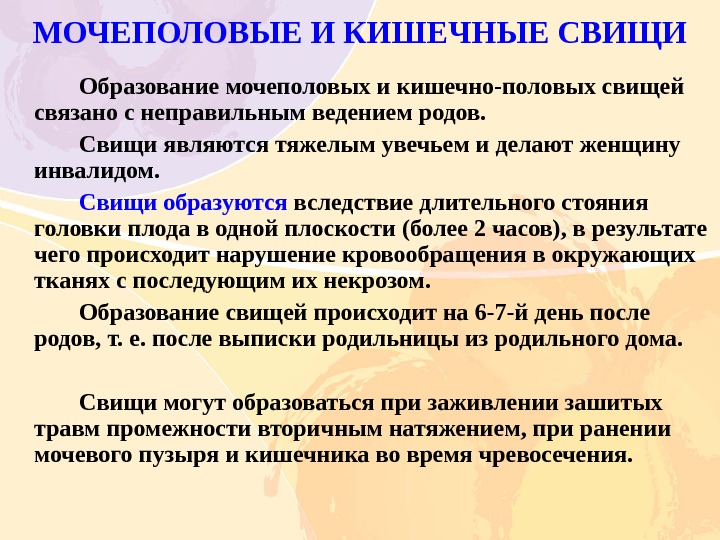 МОЧЕПОЛОВЫЕ И КИШЕЧНЫЕ СВИЩИ

Образование мочеполовых и кишечно-половых свищей связано с неправильным ведением родов.

Свищи являются тяжелым увечьем и делают женщину инвалидом.

Свищи образуются вследствие длительного стояния головки плода в одной плоскости (более 2 часов), в результате чего происходит нарушение кровообращения в окружающих тканях с последующим их некрозом.

Образование свищей происходит на 6-7-й день после родов, т. е. после выписки родильницы из родильного дома.

Свищи могут образоваться при заживлении зашитых травм промежности вторичным натяжением, при ранении мочевого пузыря и кишечника во время чревосечения.